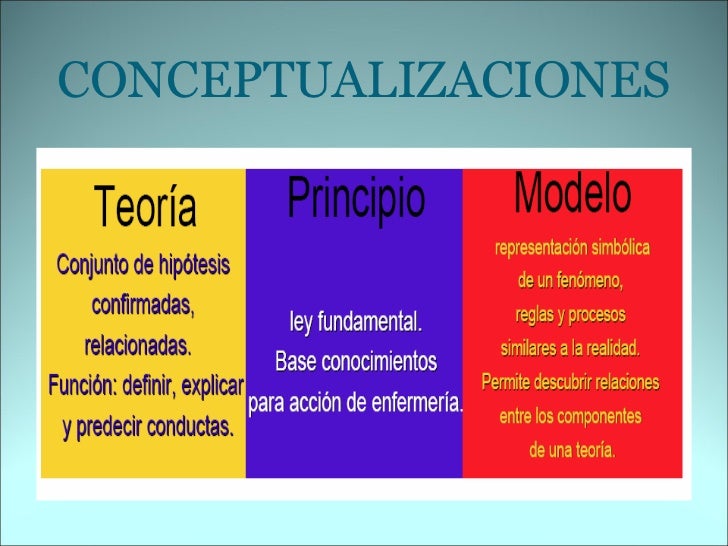 CONCEPTUALIZACIONES

Teoría

Conjunto de hipótesis confirmadas, relacionadas. Función: definir, explicar y predecir conductas.

Principio

ley fundamental. Base conocimientos para acción de enfermería.

Modelo

representación simbólica de un fenómeno, reglas y procesos similares a la realidad. Permite descubrir relaciones entre los componentes de una teoría.